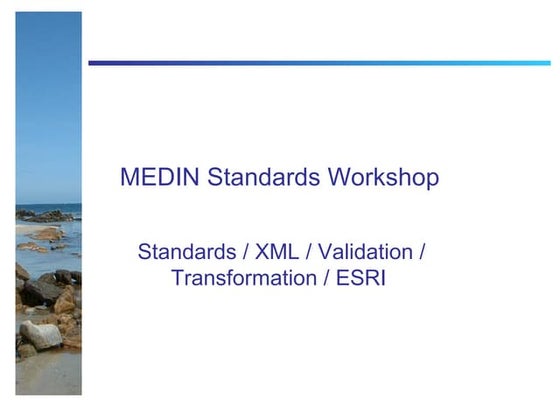 MEDIN Standards Workshop

Standards / XML / Validation / Transformation / ESRI